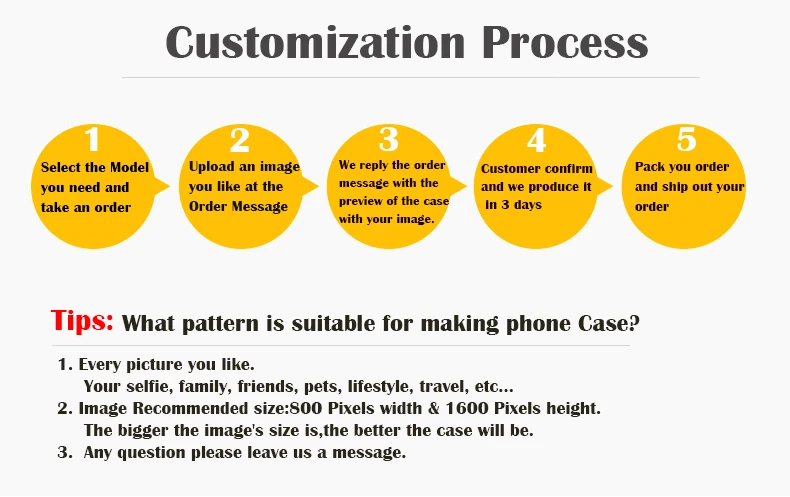 Customization Process

1
Select the Model you need and take an order

2
Upload an image you like at the Order Message

3
We reply the order message with the preview of the case with your image.

4
Customer confirm and we produce it in 3 days

5
Pack you order and ship out your order

Tips: What pattern is suitable for making phone Case?

1. Every picture you like.
Your selfie, family, friends, pets, lifestyle, travel, etc...
2. Image Recommended size:800 Pixels width & 1600 Pixels height.
The bigger the image's size is,the better the case will be.
3. Any question please leave us a message.